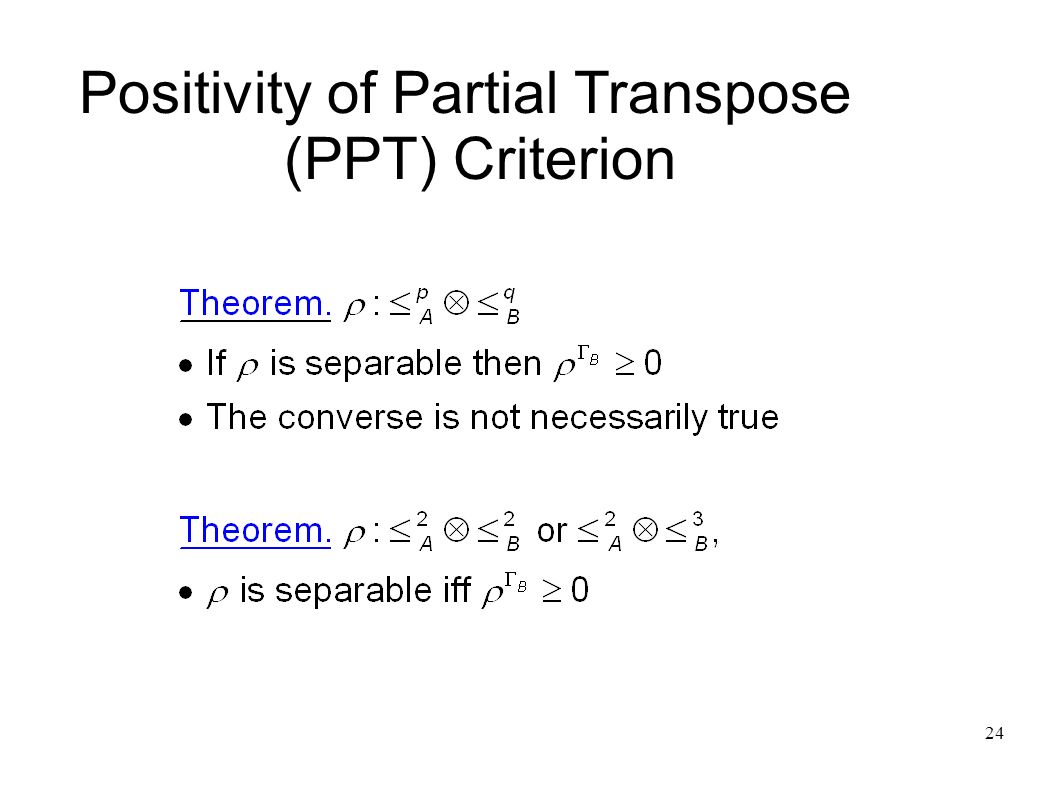 Positivity of Partial Transpose (PPT) Criterion

Theorem. $\rho : \leq_A^p \otimes \leq_B^q$

• If $\rho$ is separable then $\rho^{\Gamma_B} \geq 0$

• The converse is not necessarily true

Theorem. $\rho : \leq_A^2 \otimes \leq_B^2$ or $\leq_A^2 \otimes \leq_B^3$,

• $\rho$ is separable iff $\rho^{\Gamma_B} \geq 0$

24